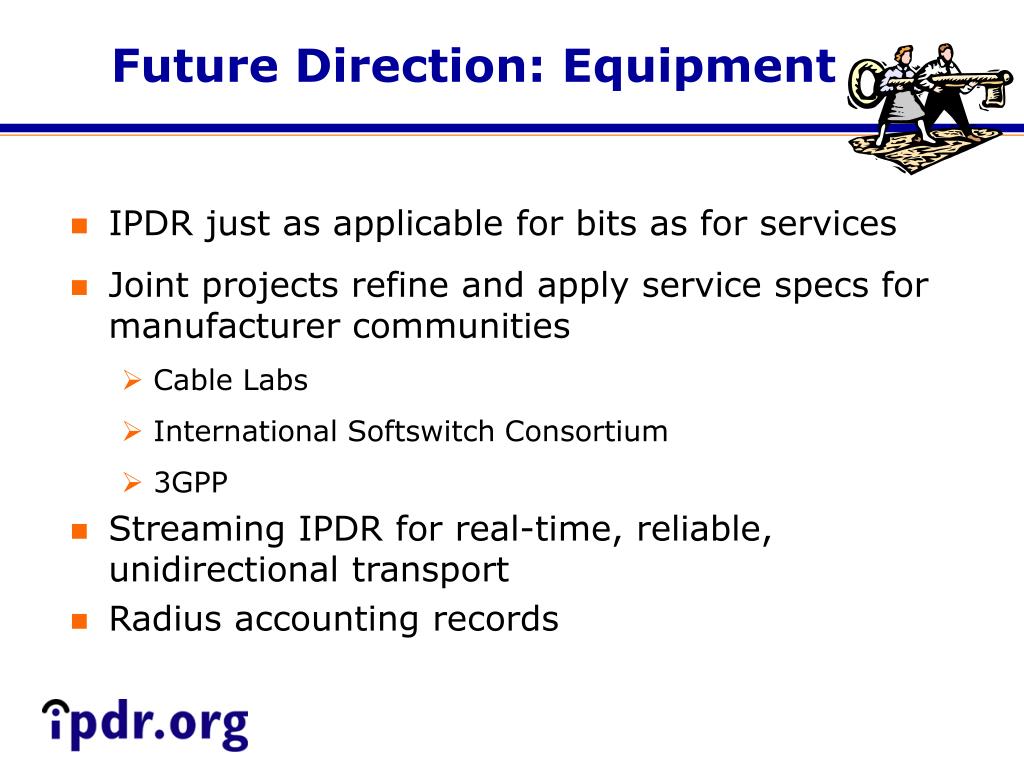 Future Direction: Equipment

- IPDR just as applicable for bits as for services
- Joint projects refine and apply service specs for manufacturer communities
  - Cable Labs
  - International Softswitch Consortium
  - 3GPP
- Streaming IPDR for real-time, reliable, unidirectional transport
- Radius accounting records

ipdr.org